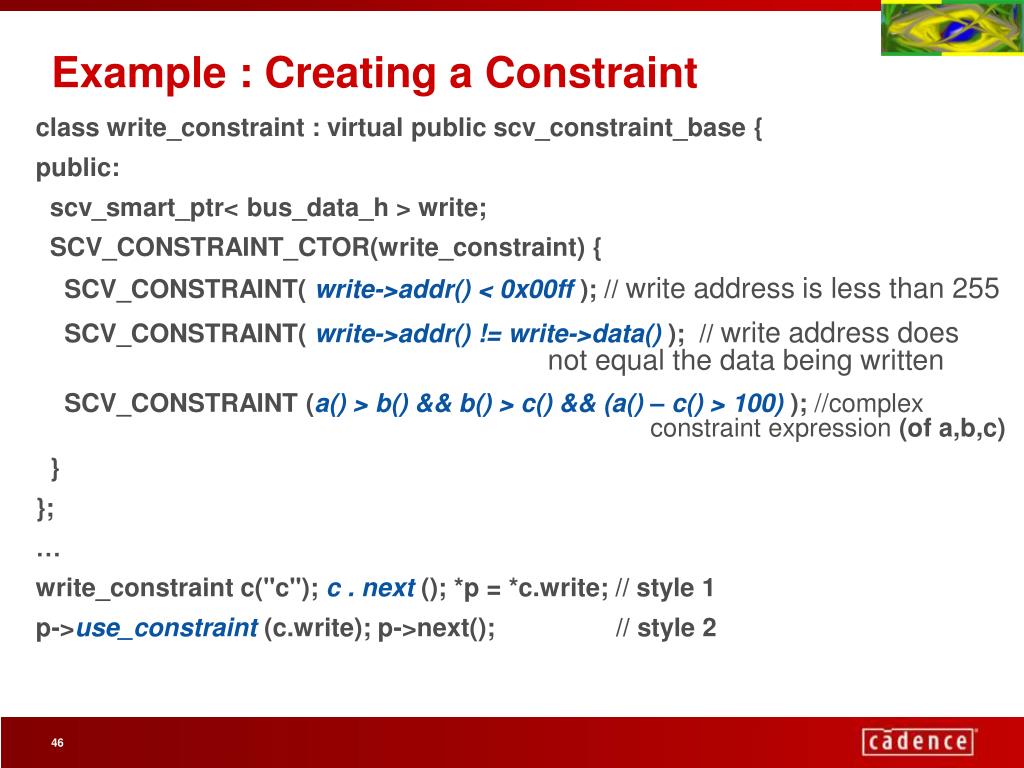 Example : Creating a Constraint

class write_constraint : virtual public scv_constraint_base {
public:
scv_smart_ptr< bus_data_h > write;
SCV_CONSTRAINT_CTOR(write_constraint) {
SCV_CONSTRAINT( write->addr() < 0x00ff ); // write address is less than 255
SCV_CONSTRAINT( write->addr() != write->data() ); // write address does not equal the data being written
SCV_CONSTRAINT (a() > b() && b() > c() && (a() – c() > 100) ); //complex constraint expression (of a,b,c)
}
};
…
write_constraint c("c"); c . next (); *p = *c.write; // style 1
p->use_constraint (c.write); p->next(); // style 2

46

cādence